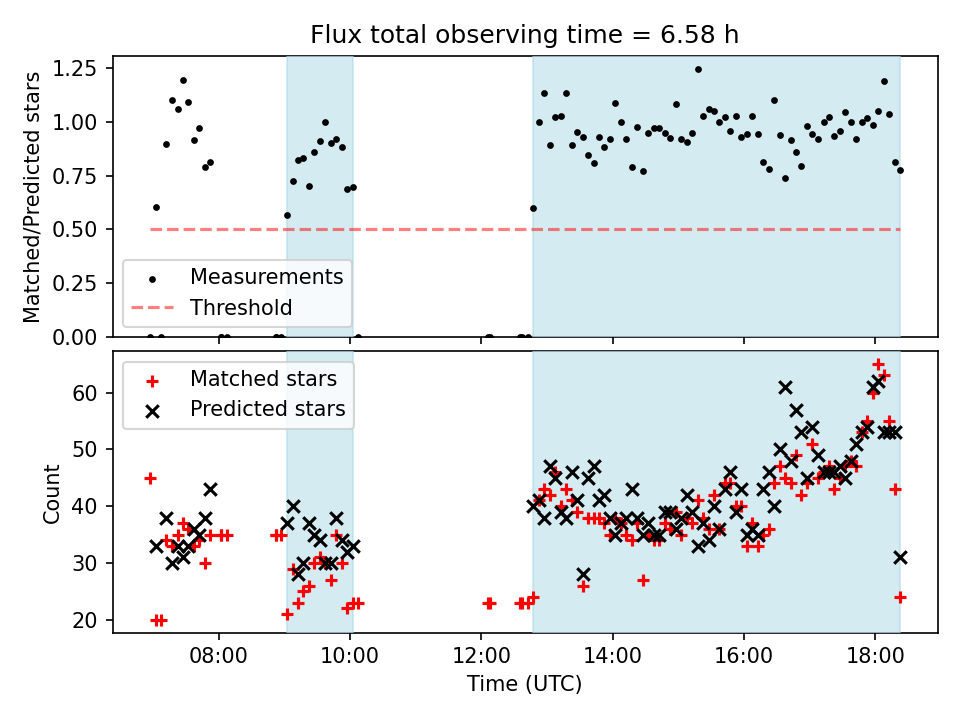 Flux total observing time = 6.58 h

Matched/Predicted stars

1.25
1.00
0.75
0.50
0.25
0.00

Measurements
Threshold

Count

60
50
40
30
20

Matched stars
Predicted stars

08:00
10:00
12:00
14:00
16:00
18:00

Time (UTC)